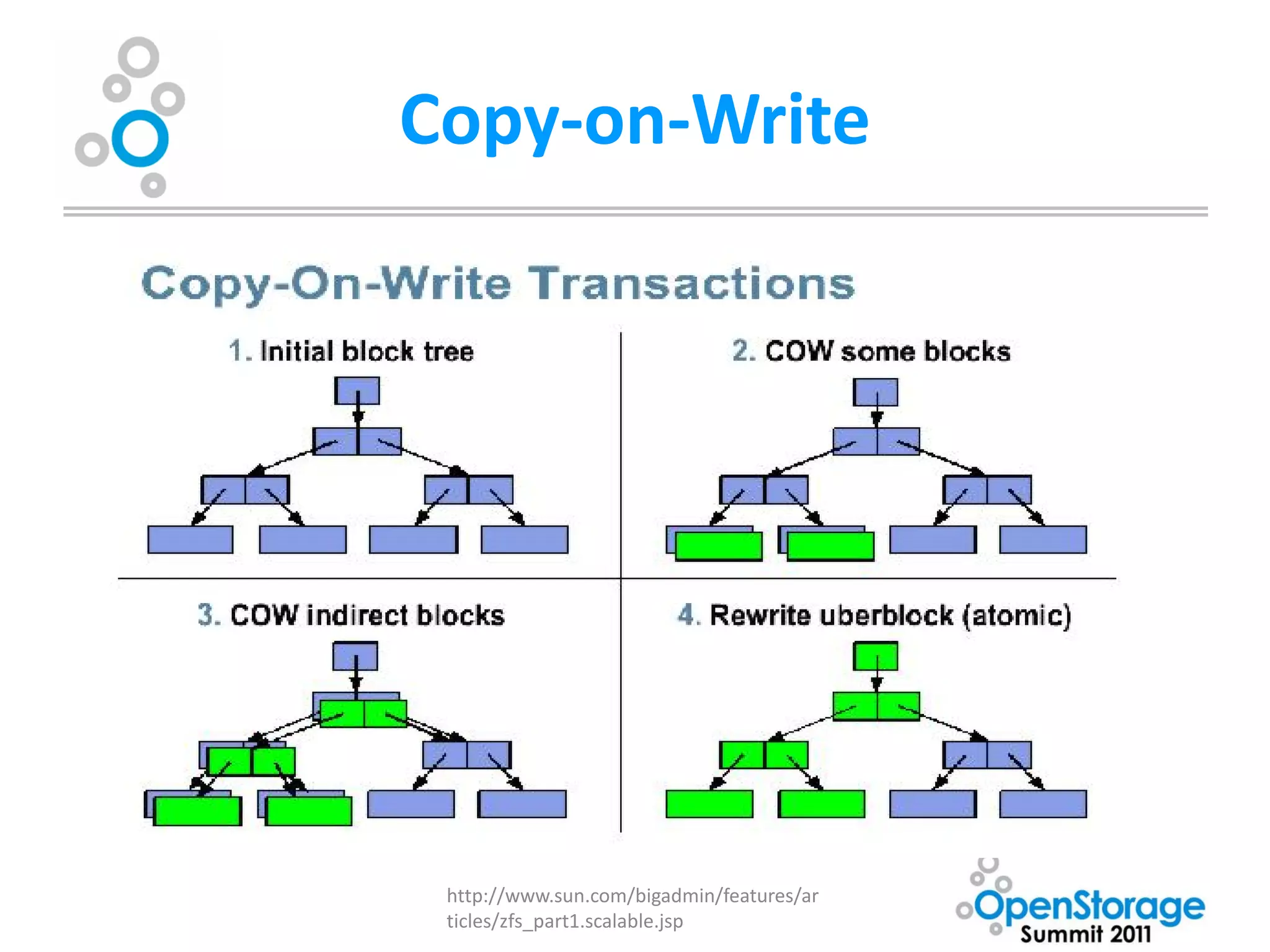 Copy-on-Write

Copy-On-Write Transactions

1. Initial block tree

2. COW some blocks

3. COW indirect blocks

4. Rewrite uberblock (atomic)

http://www.sun.com/bigadmin/features/articles/zfs_part1.scalable.jsp

OpenStorage Summit 2011